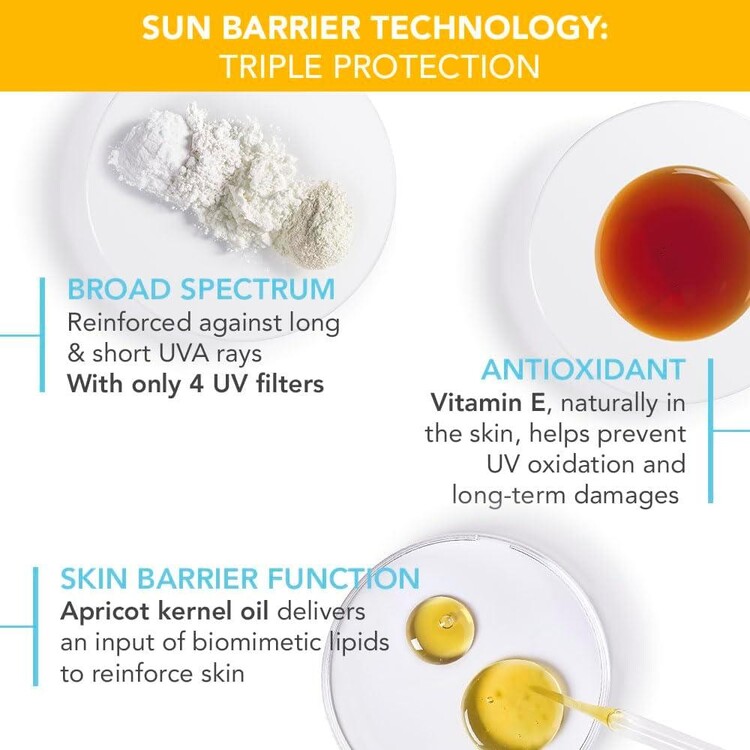 SUN BARRIER TECHNOLOGY:
TRIPLE PROTECTION

BROAD SPECTRUM
Reinforced against long & short UVA rays
With only 4 UV filters

ANTIOXIDANT
Vitamin E, naturally in the skin, helps prevent UV oxidation and long-term damages

SKIN BARRIER FUNCTION
Apricot kernel oil delivers an input of biomimetic lipids to reinforce skin